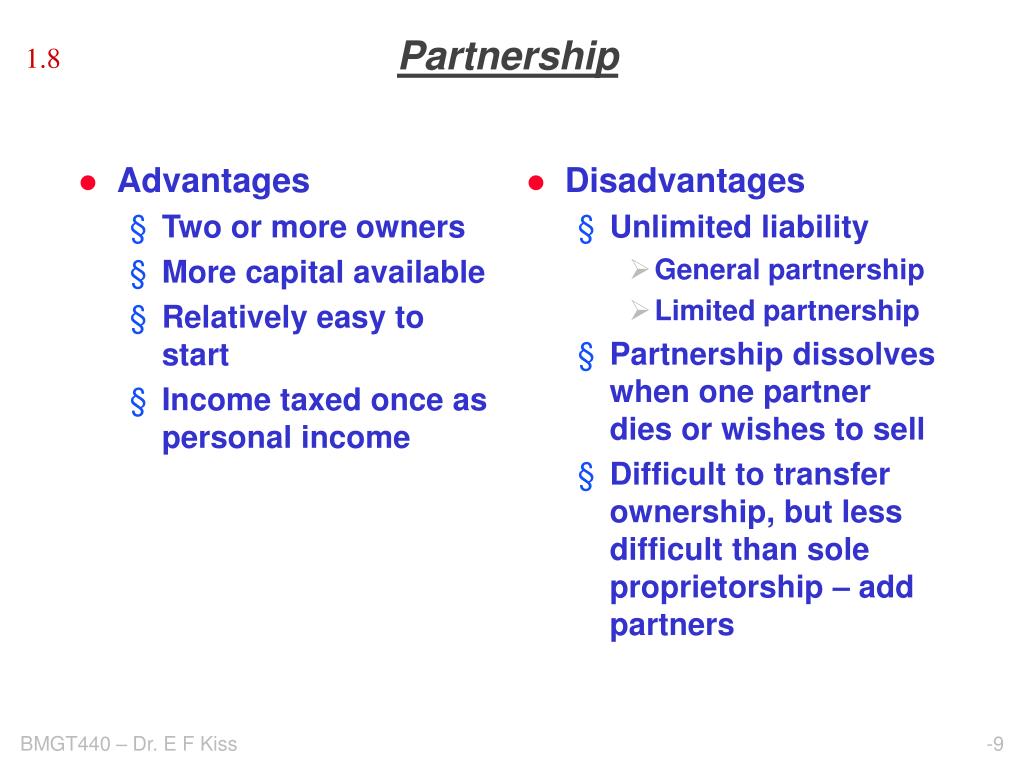 1.8

Partnership

● Advantages
§ Two or more owners
§ More capital available
§ Relatively easy to start
§ Income taxed once as personal income

● Disadvantages
§ Unlimited liability
➢ General partnership
➢ Limited partnership
§ Partnership dissolves when one partner dies or wishes to sell
§ Difficult to transfer ownership, but less difficult than sole proprietorship – add partners

BMGT440 – Dr. E F Kiss

-9